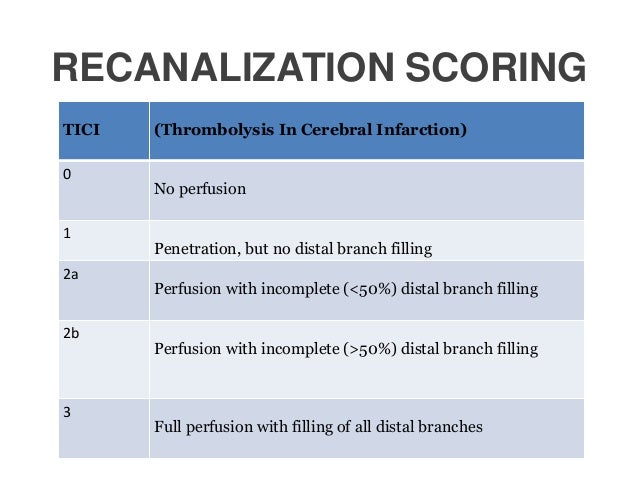 RECANALIZATION SCORING

| TICI | (Thrombolysis In Cerebral Infarction) |
|---|---|
| 0 | No perfusion |
| 1 | Penetration, but no distal branch filling |
| 2a | Perfusion with incomplete (<50%) distal branch filling |
| 2b | Perfusion with incomplete (>50%) distal branch filling |
| 3 | Full perfusion with filling of all distal branches |